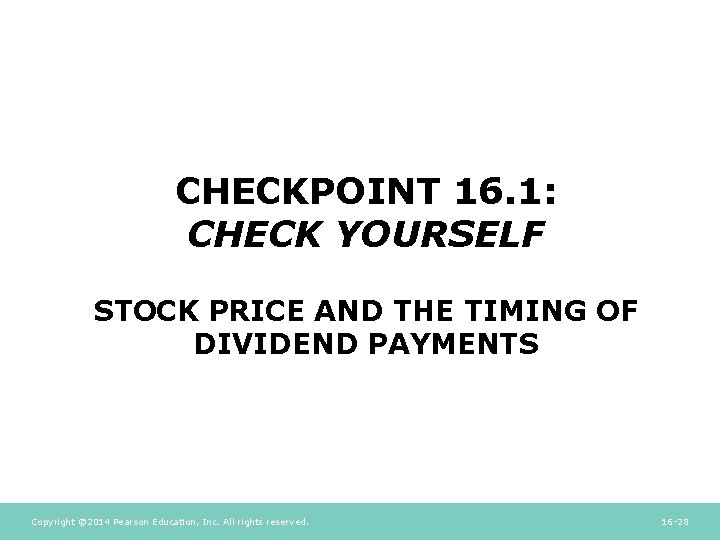 CHECKPOINT 16.1:
CHECK YOURSELF

STOCK PRICE AND THE TIMING OF DIVIDEND PAYMENTS

Copyright ©2014 Pearson Education, Inc. All rights reserved.

16-28